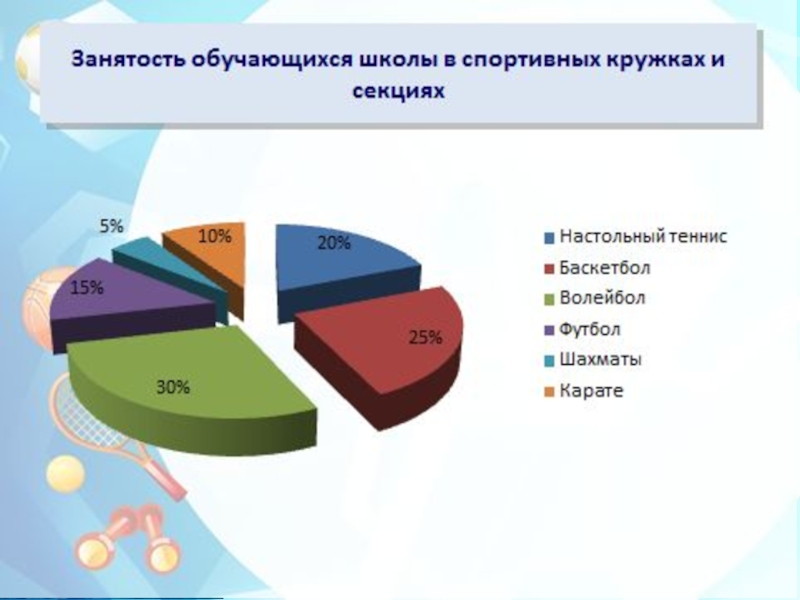 Занятость обучающихся школы в спортивных кружках и секциях

5%
10%
20%
15%
25%
30%

Настольный теннис
Баскетбол
Волейбол
Футбол
Шахматы
Карате